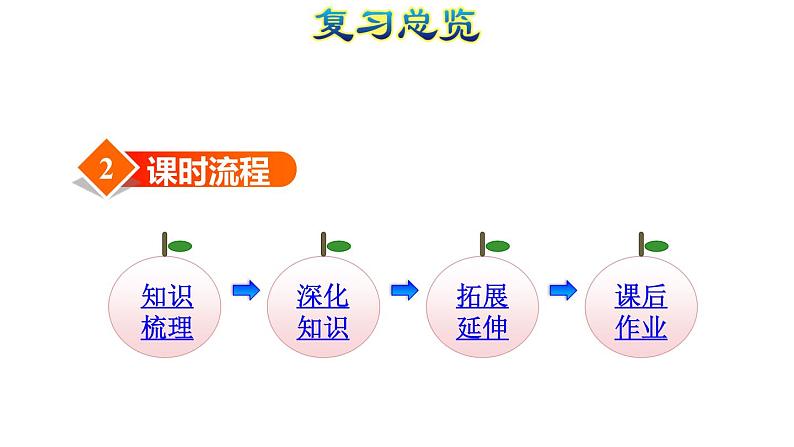 复习总览

2 课时流程

知识梳理

深化知识

拓展延伸

课后作业